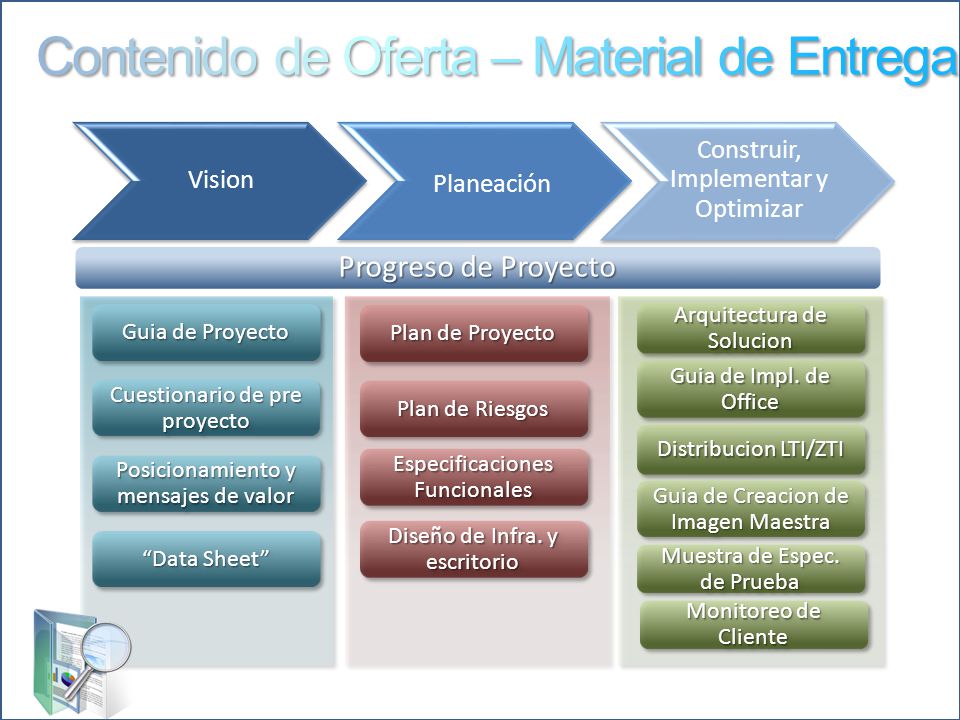 Contenido de Oferta – Material de Entrega

Vision

Planeación

Construir, Implementar y Optimizar

Progreso de Proyecto

Guia de Proyecto

Cuestionario de pre proyecto

Posicionamiento y mensajes de valor

“Data Sheet”

Plan de Proyecto

Plan de Riesgos

Especificaciones Funcionales

Diseño de Infra. y escritorio

Arquitectura de Solucion

Guia de Impl. de Office

Distribucion LTI/ZTI

Guia de Creacion de Imagen Maestra

Muestra de Espec. de Prueba

Monitoreo de Cliente